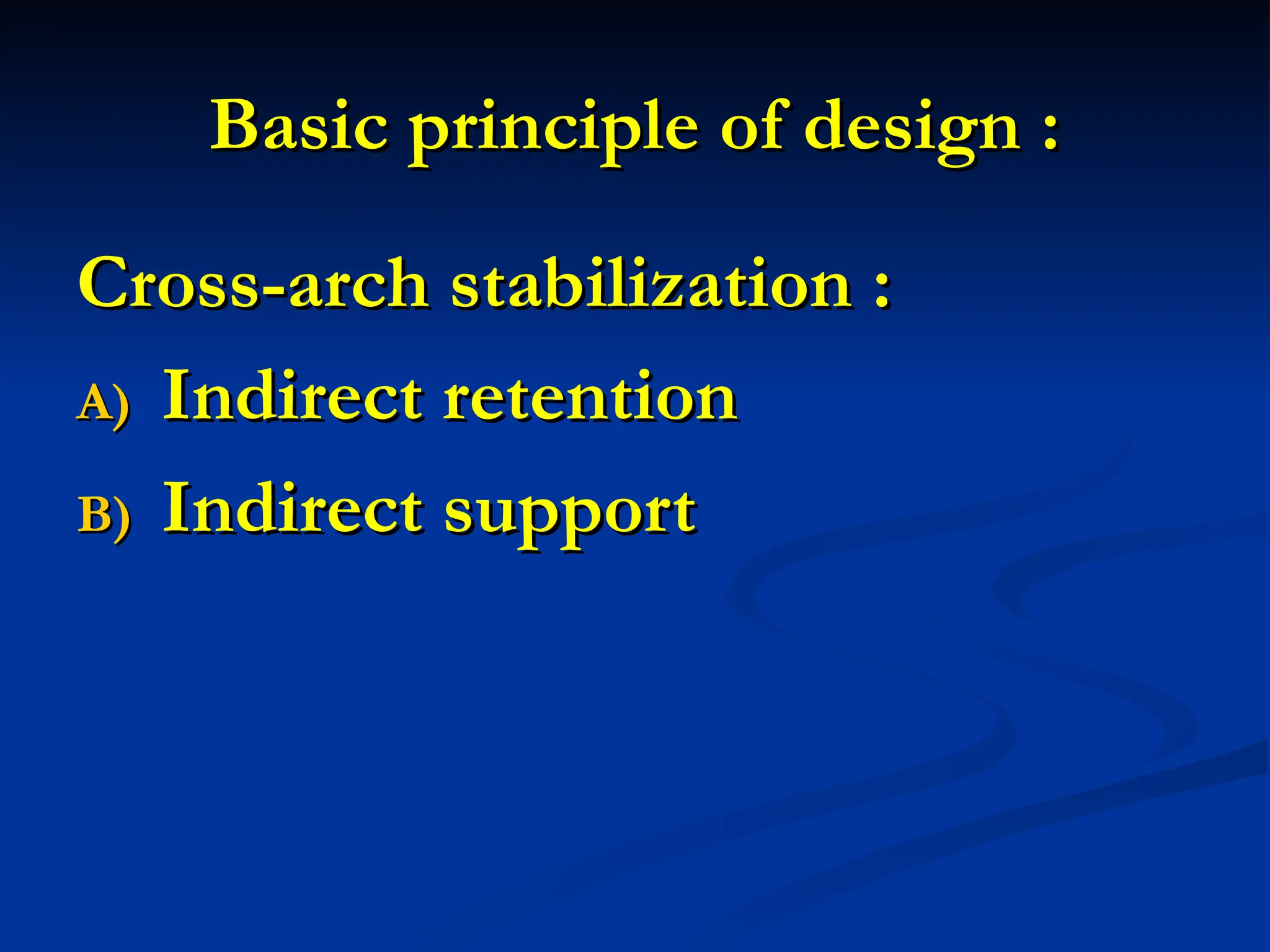 Basic principle of design :

Cross-arch stabilization :

A) Indirect retention

B) Indirect support